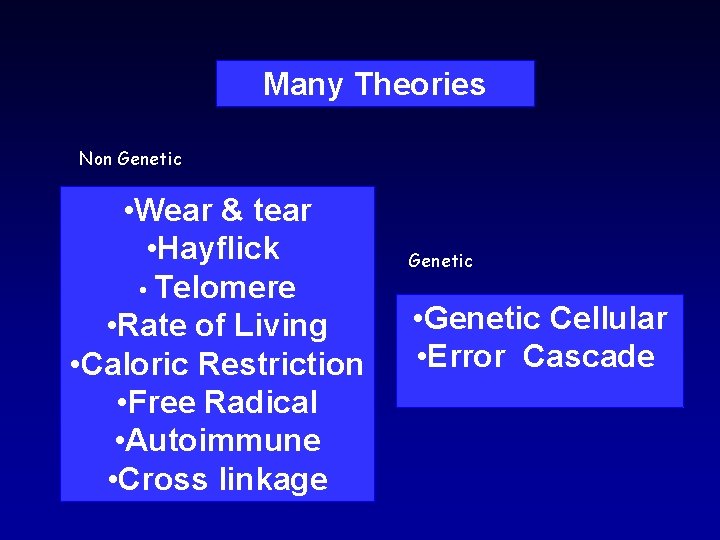 Many Theories

Non Genetic

•Wear & tear
•Hayflick
• Telomere
•Rate of Living
•Caloric Restriction
•Free Radical
•Autoimmune
•Cross linkage

Genetic

•Genetic Cellular
•Error Cascade